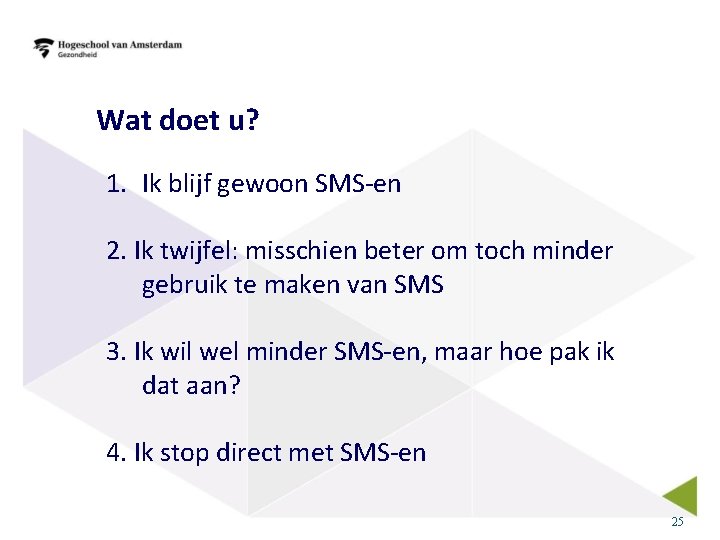 Hogeschool van Amsterdam
Gezondheid

Wat doet u?

1. Ik blijf gewoon SMS-en

2. Ik twijfel: misschien beter om toch minder gebruik te maken van SMS

3. Ik wil wel minder SMS-en, maar hoe pak ik dat aan?

4. Ik stop direct met SMS-en

25